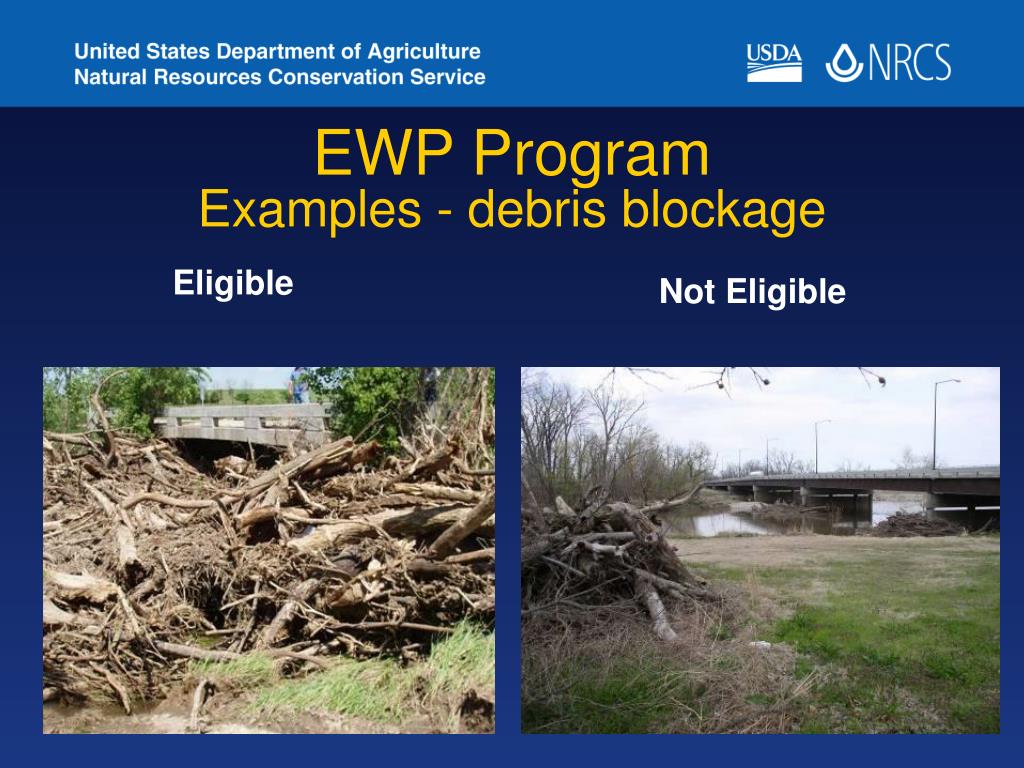 United States Department of Agriculture
Natural Resources Conservation Service

USDA NRCS

EWP Program
Examples - debris blockage

Eligible

Not Eligible